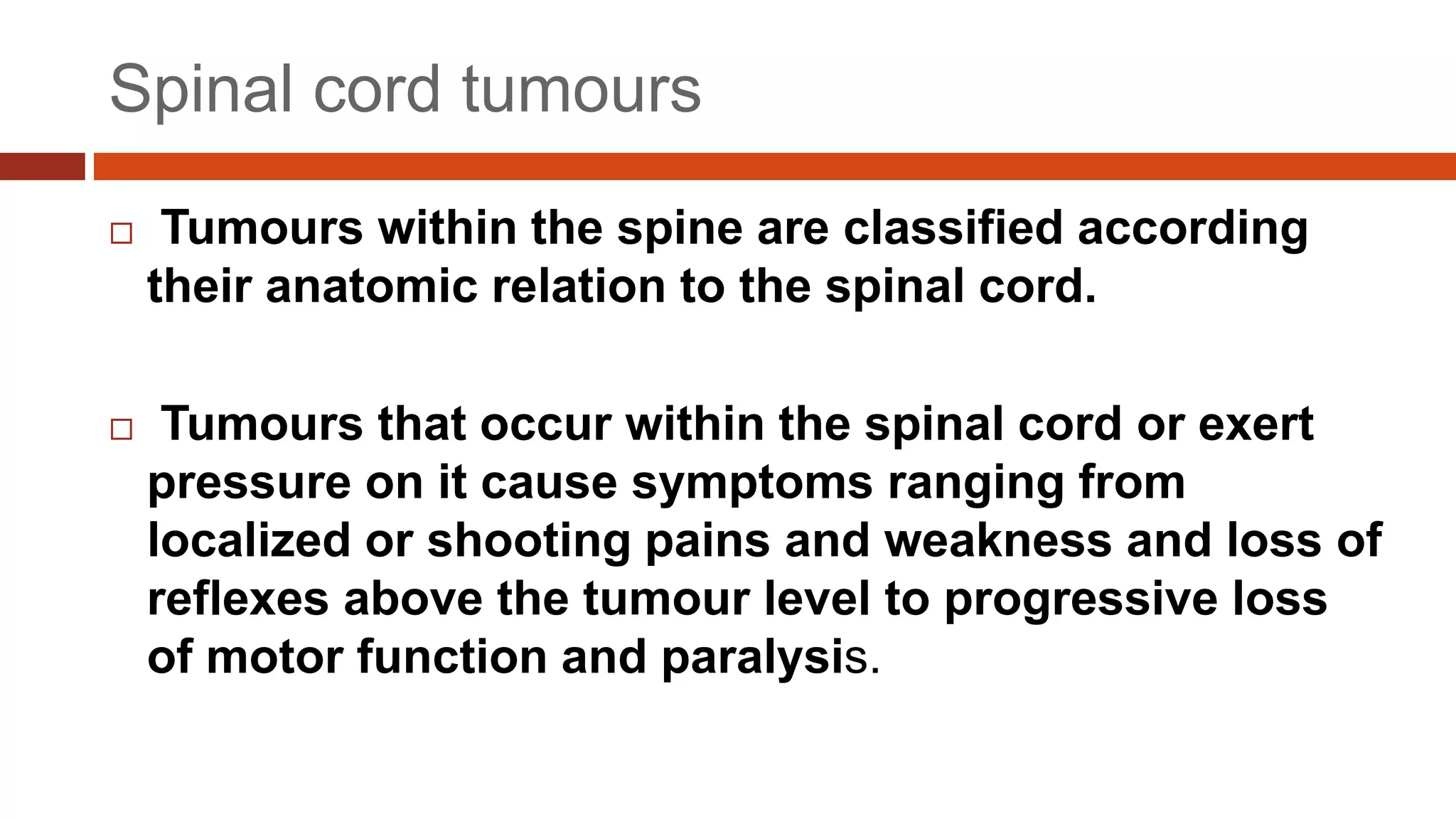 Spinal cord tumours

□ Tumours within the spine are classified according their anatomic relation to the spinal cord.

□ Tumours that occur within the spinal cord or exert pressure on it cause symptoms ranging from localized or shooting pains and weakness and loss of reflexes above the tumour level to progressive loss of motor function and paralysis.